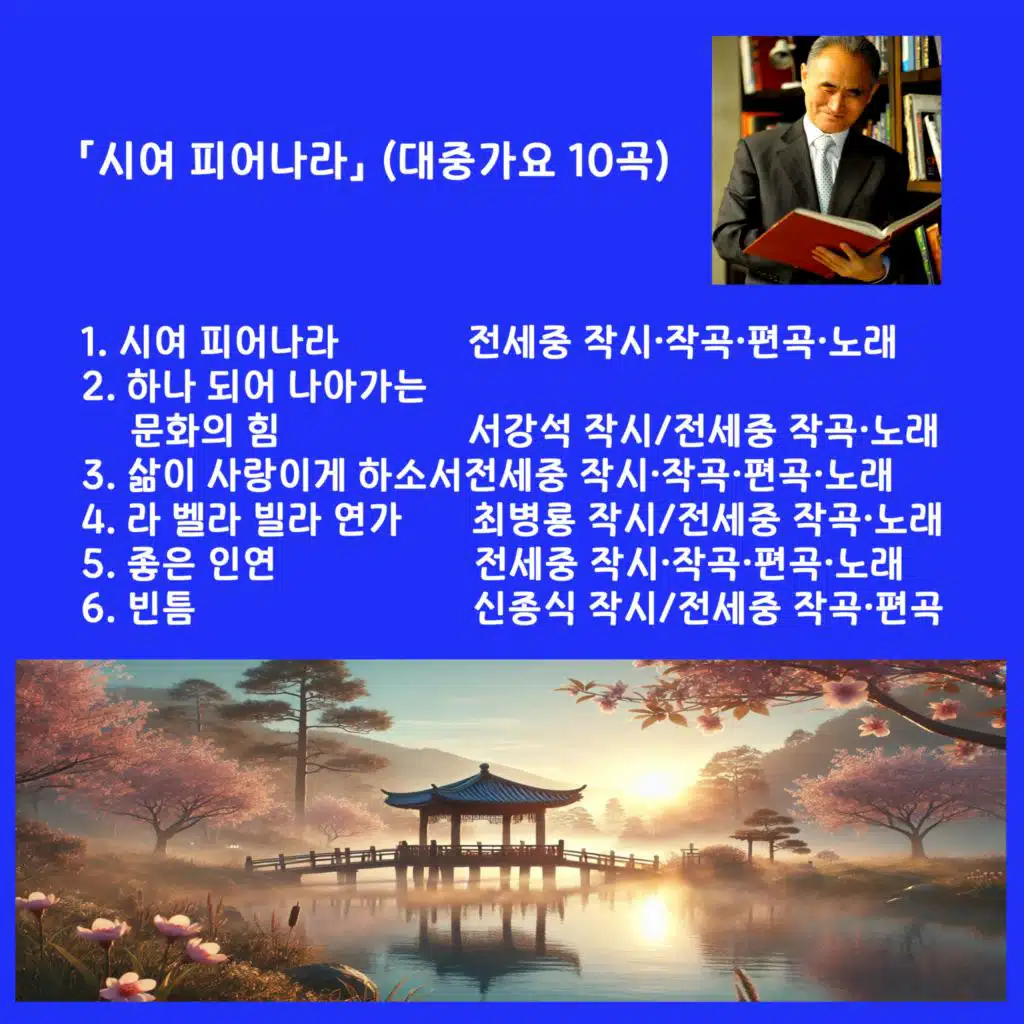 「시여 피어나라」 (대중가요 10곡)

1. 시여 피어나라 전세중 작시·작곡·편곡·노래
2. 하나 되어 나아가는 문화의 힘 서강석 작시/전세중 작곡·노래
3. 삶이 사랑이게 하소서 전세중 작시·작곡·편곡·노래
4. 라 벨라 빌라 연가 최병룡 작시/전세중 작곡·노래
5. 좋은 인연 전세중 작시·작곡·편곡·노래
6. 빈틈 신종식 작시/전세중 작곡·편곡